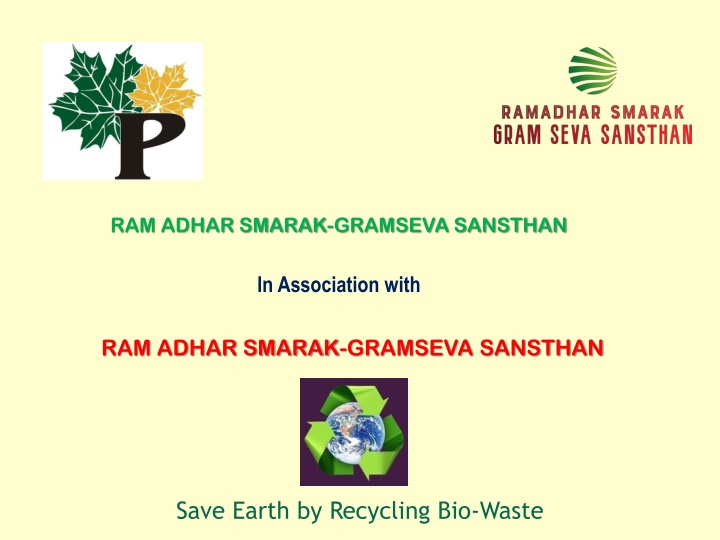 P

RAMADHAR SMARAK
GRAM SEVA SANSTHAN

RAM ADHAR SMARAK-GRAMSEVA SANSTHAN

In Association with

RAM ADHAR SMARAK-GRAMSEVA SANSTHAN

Save Earth by Recycling Bio-Waste